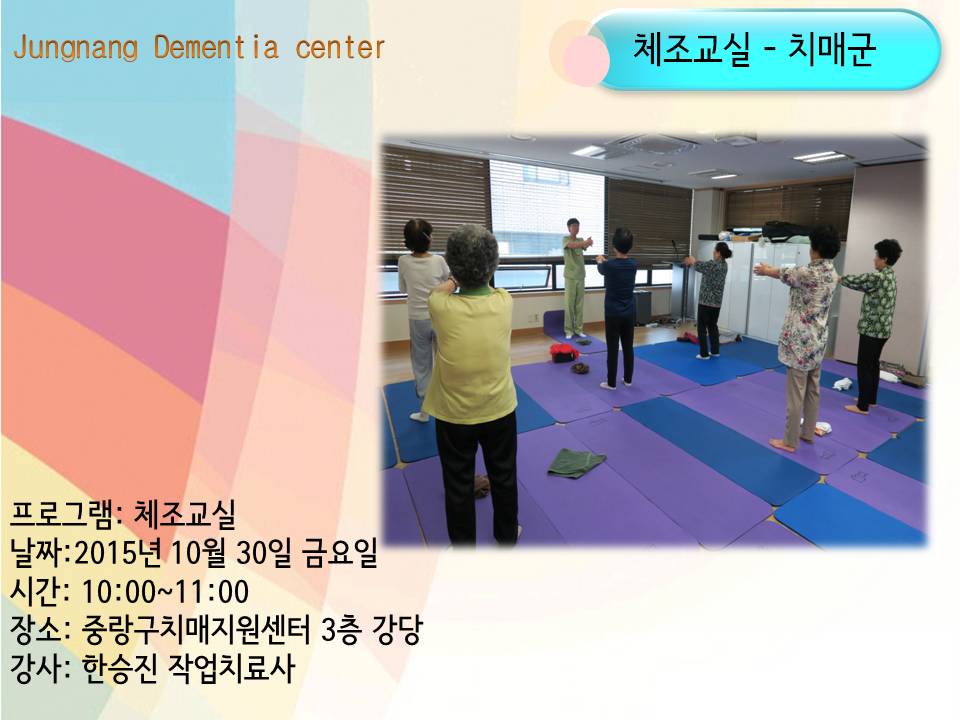 Jungnang Dementia center

체조교실 - 치매군

프로그램: 체조교실
날짜:2015년 10월 30일 금요일
시간: 10:00~11:00
장소: 중랑구치매지원센터 3층 강당
강사: 한승진 작업치료사